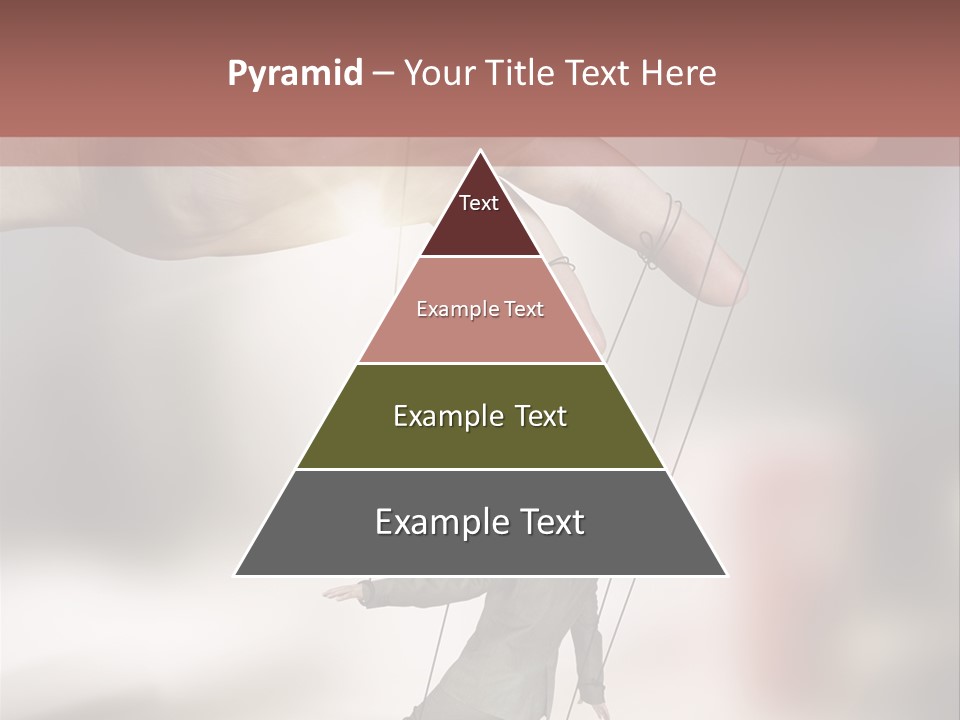 Pyramid – Your Title Text Here

Text

Example Text

Example Text

Example Text